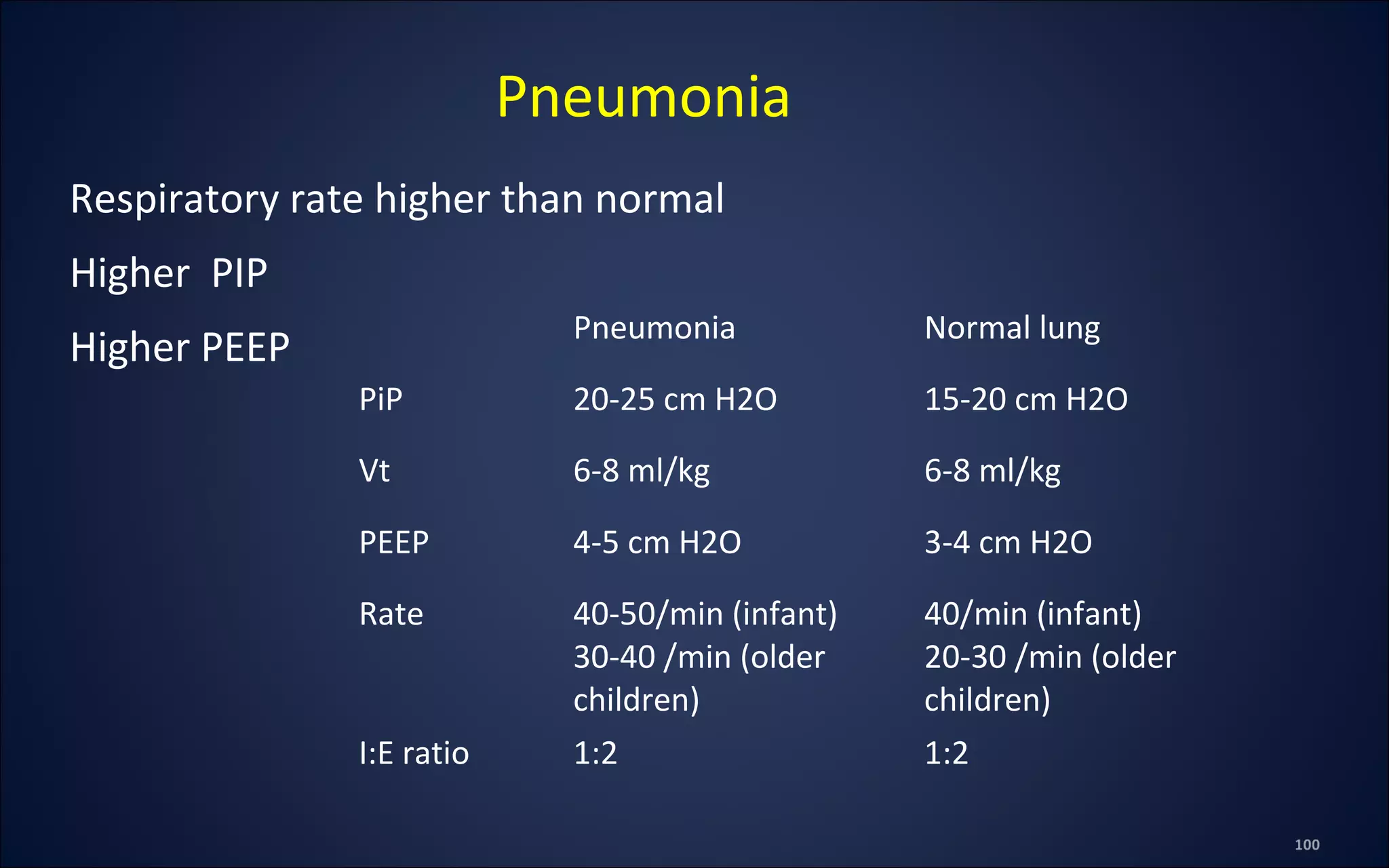 Pneumonia

Respiratory rate higher than normal

Higher PIP

Higher PEEP

| | Pneumonia | Normal lung |
|---|---|---|
| PiP | 20-25 cm H2O | 15-20 cm H2O |
| Vt | 6-8 ml/kg | 6-8 ml/kg |
| PEEP | 4-5 cm H2O | 3-4 cm H2O |
| Rate | 40-50/min (infant) 30-40 /min (older children) | 40/min (infant) 20-30 /min (older children) |
| I:E ratio | 1:2 | 1:2 |

100